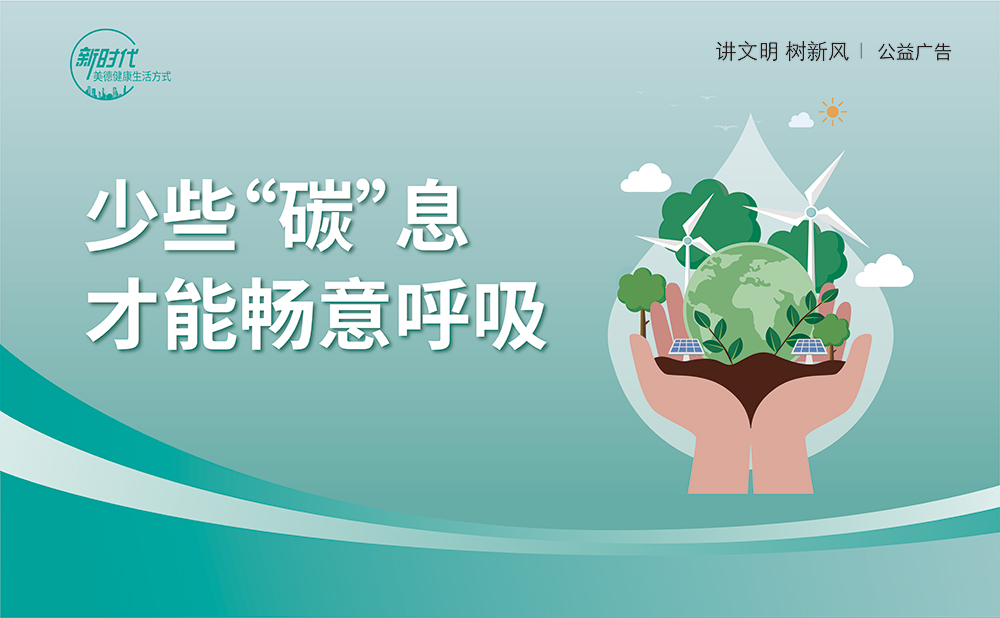 新时代
美德健康生活方式

讲文明 树新风 | 公益广告

少些“碳”息
才能畅意呼吸